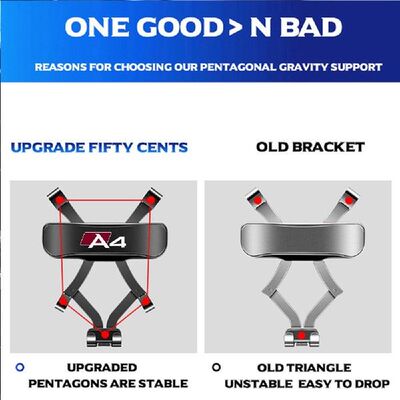 ONE GOOD > N BAD

REASONS FOR CHOOSING OUR PENTAGONAL GRAVITY SUPPORT

UPGRADE FIFTY CENTS

OLD BRACKET

A4

UPGRADED
PENTAGONS ARE STABLE

OLD TRIANGLE
UNSTABLE EASY TO DROP